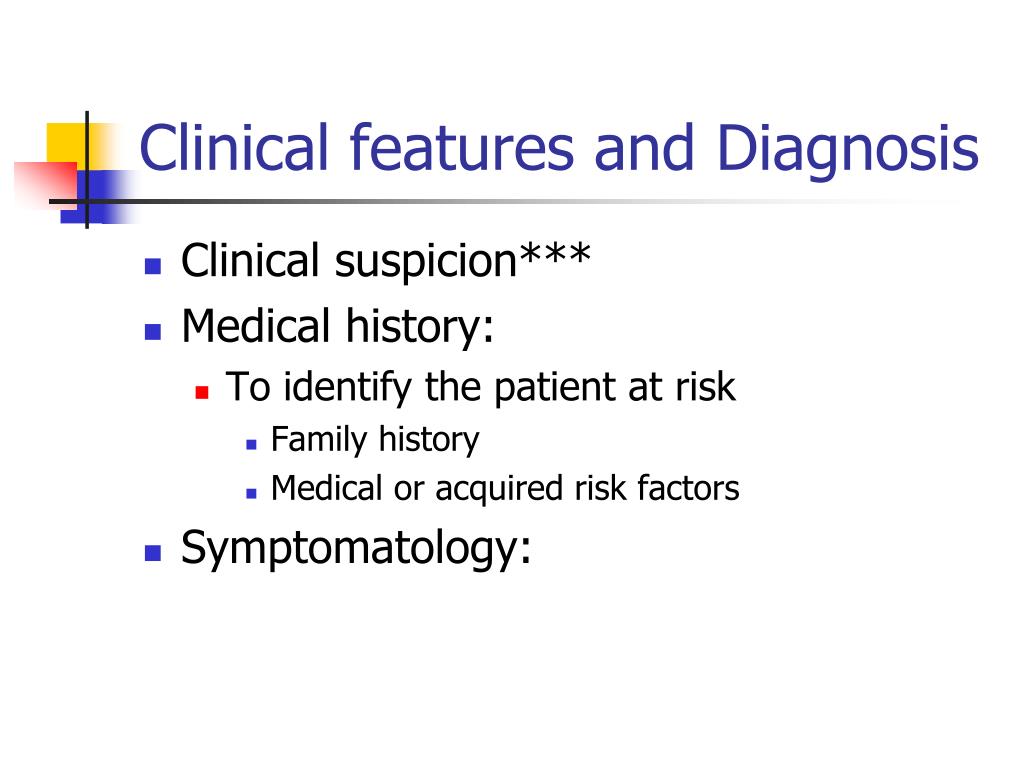 Clinical features and Diagnosis

- Clinical suspicion***
- Medical history:
  - To identify the patient at risk
    - Family history
    - Medical or acquired risk factors
- Symptomatology: